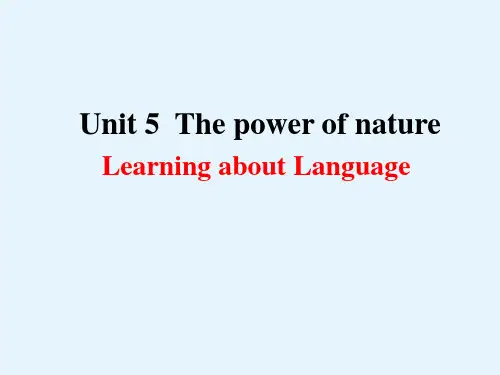 Unit 5 The power of nature
Learning about Language